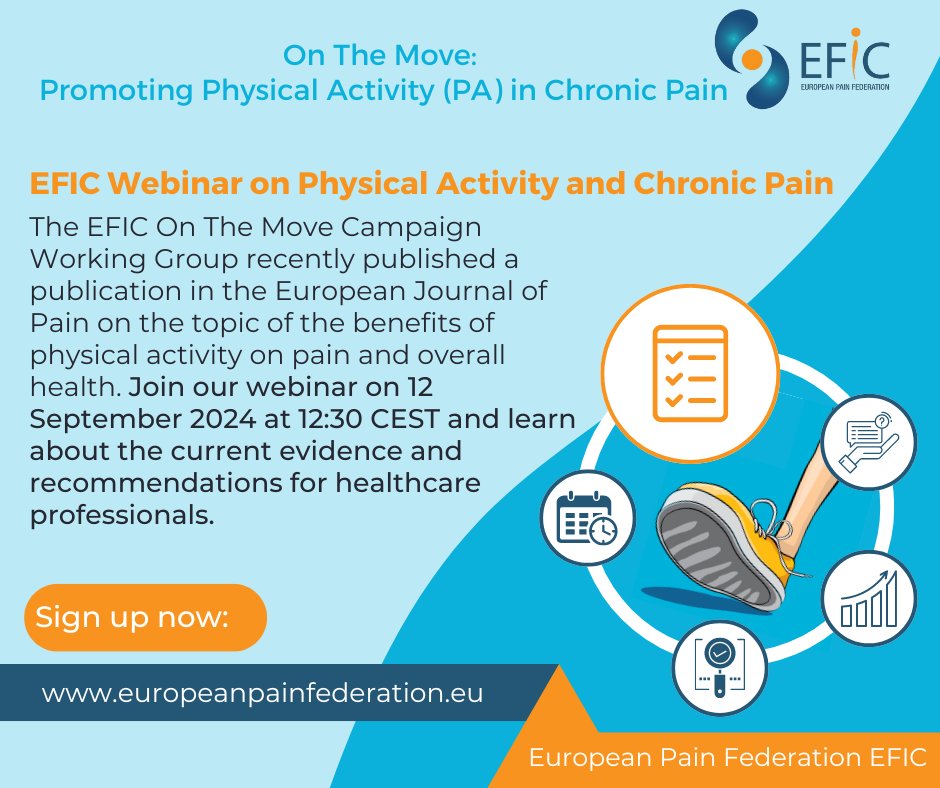 On The Move:
Promoting Physical Activity (PA) in Chronic Pain

EFIC
EUROPEAN PAIN FEDERATION

EFIC Webinar on Physical Activity and Chronic Pain

The EFIC On The Move Campaign Working Group recently published a publication in the European Journal of Pain on the topic of the benefits of physical activity on pain and overall health. Join our webinar on 12 September 2024 at 12:30 CEST and learn about the current evidence and recommendations for healthcare professionals.

Sign up now:

www.europeanpainfederation.eu

European Pain Federation EFIC